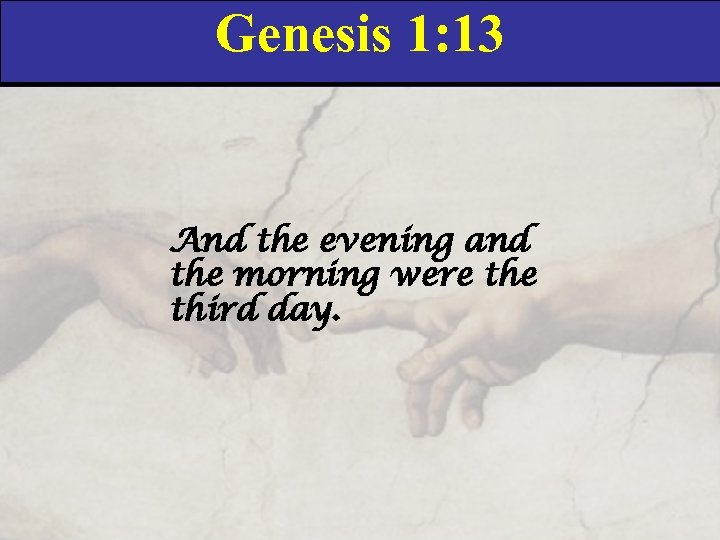 Genesis 1:13

And the evening and the morning were the third day.